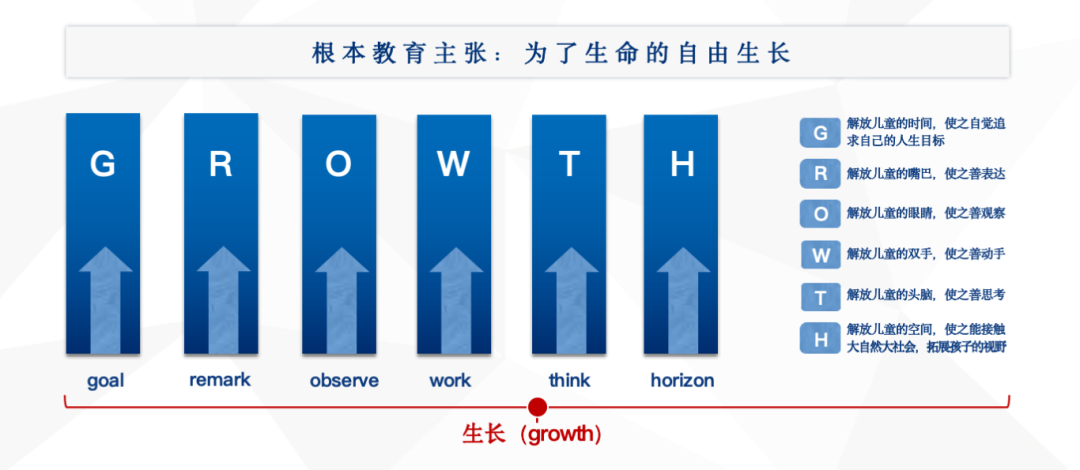 根本教育主张：为了生命的自由生长

G R O W T H

goal remark observe work think horizon

生长（growth）

G 解放儿童的时间，使之自觉追求自己的人生目标

R 解放儿童的嘴巴，使之善表达

O 解放儿童的眼睛，使之善观察

W 解放儿童的双手，使之善动手

T 解放儿童的头脑，使之善思考

H 解放儿童的空间，使之能接触大自然大社会，拓展孩子的视野